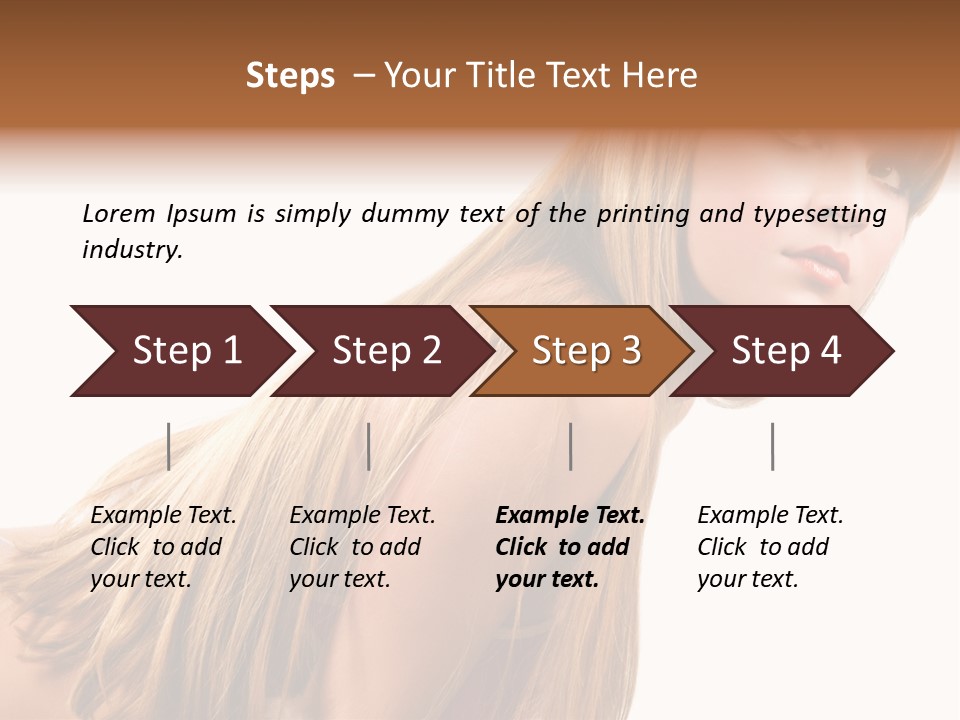 Steps – Your Title Text Here

Lorem Ipsum is simply dummy text of the printing and typesetting industry.

Step 1

Step 2

Step 3

Step 4

Example Text. Click to add your text.

Example Text. Click to add your text.

Example Text. Click to add your text.

Example Text. Click to add your text.